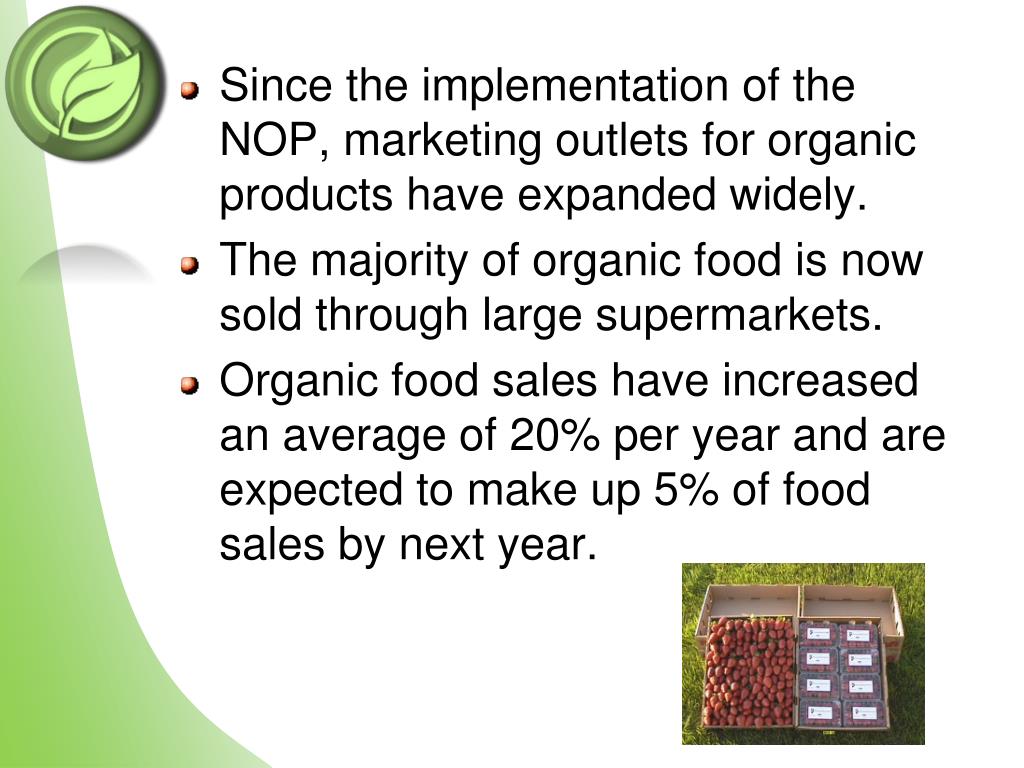 Since the implementation of the NOP, marketing outlets for organic products have expanded widely.

The majority of organic food is now sold through large supermarkets.

Organic food sales have increased an average of 20% per year and are expected to make up 5% of food sales by next year.